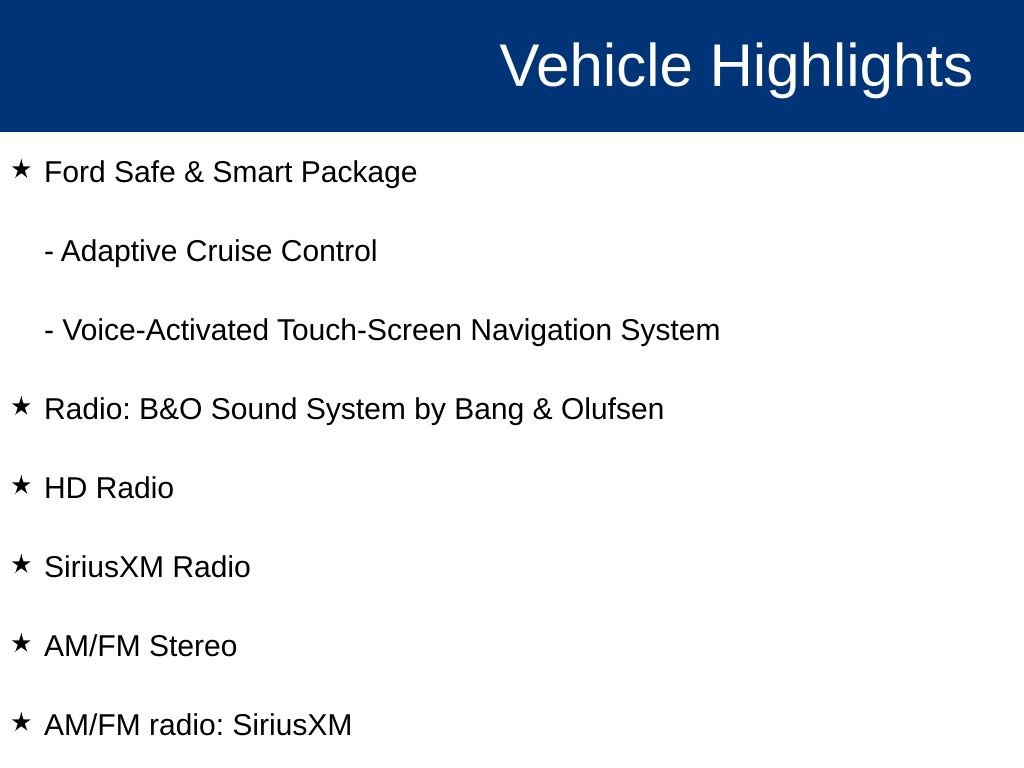 Vehicle Highlights

★ Ford Safe & Smart Package

- Adaptive Cruise Control

- Voice-Activated Touch-Screen Navigation System

★ Radio: B&O Sound System by Bang & Olufsen

★ HD Radio

★ SiriusXM Radio

★ AM/FM Stereo

★ AM/FM radio: SiriusXM